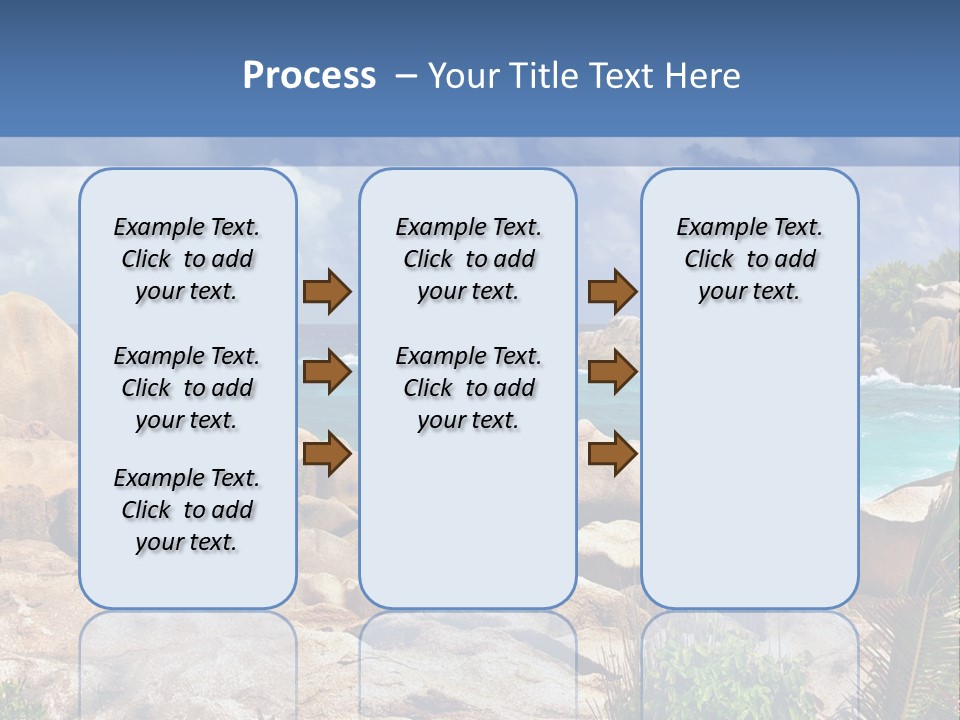 Process – Your Title Text Here

Example Text. Click to add your text.

Example Text. Click to add your text.

Example Text. Click to add your text.

Example Text. Click to add your text.

Example Text. Click to add your text.

Example Text. Click to add your text.